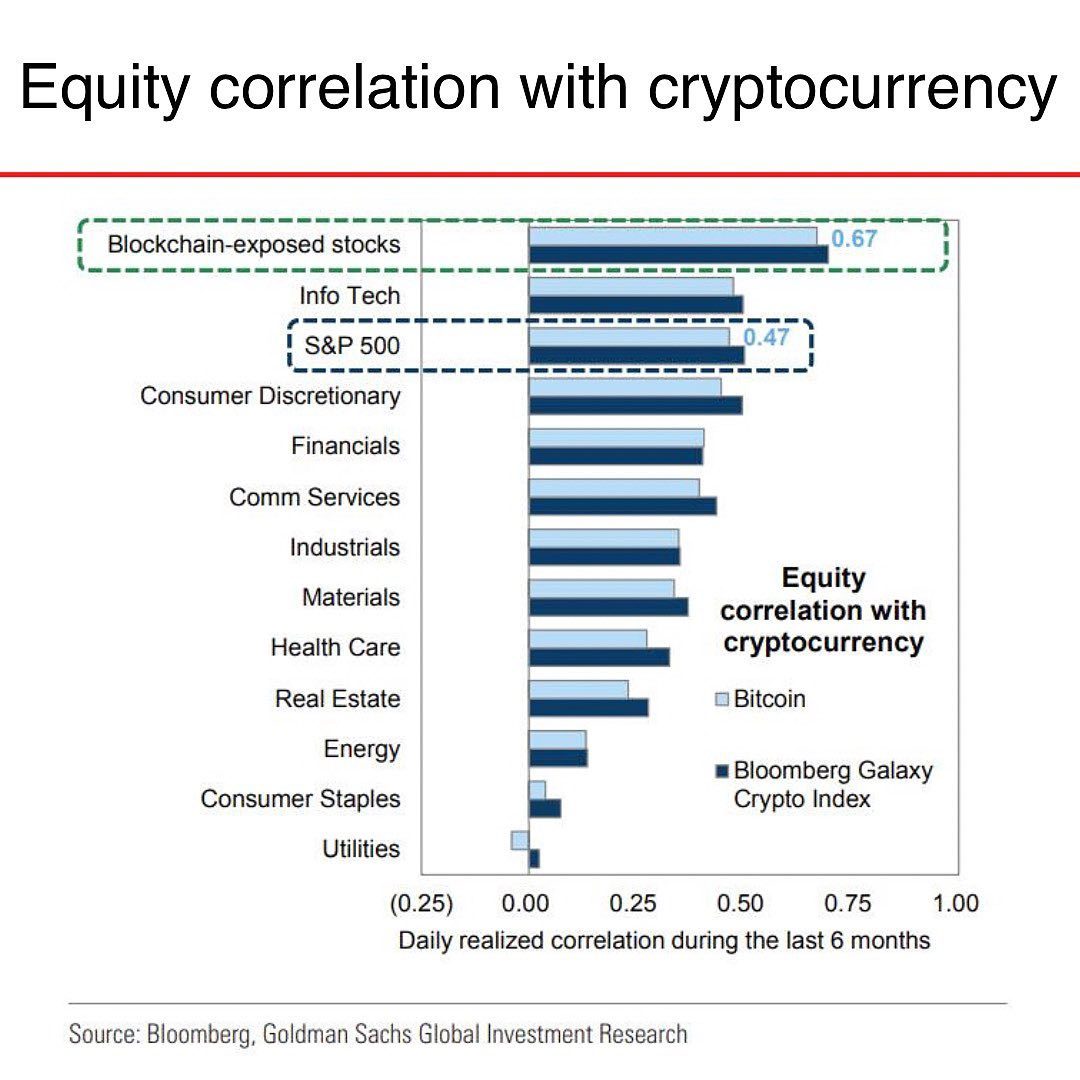 Equity correlation with cryptocurrency

Blockchain-exposed stocks
0.67
Info Tech
S&P 500
0.47
Consumer Discretionary
Financials
Comm Services
Industrials
Materials
Health Care
Real Estate
Energy
Consumer Staples
Utilities

Equity correlation with cryptocurrency
Bitcoin
Bloomberg Galaxy Crypto Index

(0.25) 0.00 0.25 0.50 0.75 1.00
Daily realized correlation during the last 6 months

Source: Bloomberg, Goldman Sachs Global Investment Research